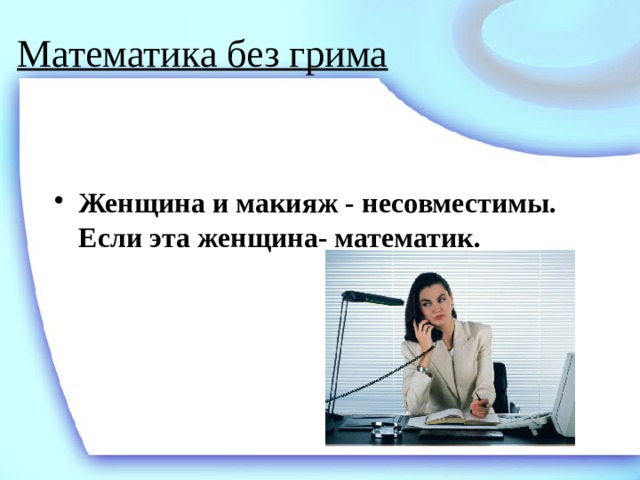 Математика без грима

• Женщина и макияж - несовместимы. Если эта женщина- математик.